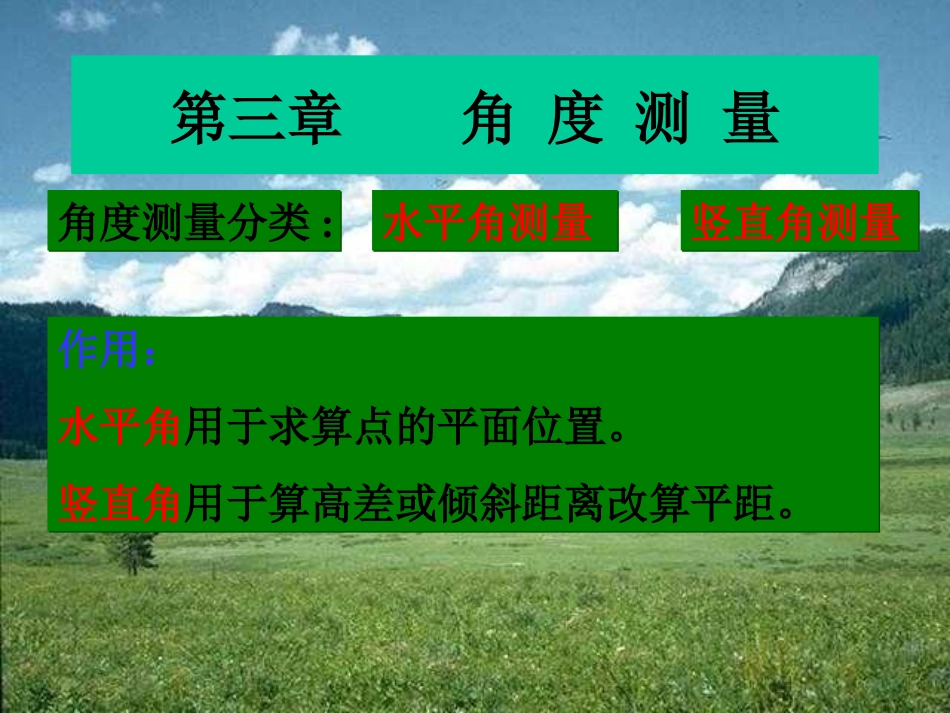 第三章　　角 度 测 量

角度测量分类：

水平角测量

竖直角测量

作用：

水平角用于求算点的平面位置。

竖直角用于算高差或倾斜距离改算平距。